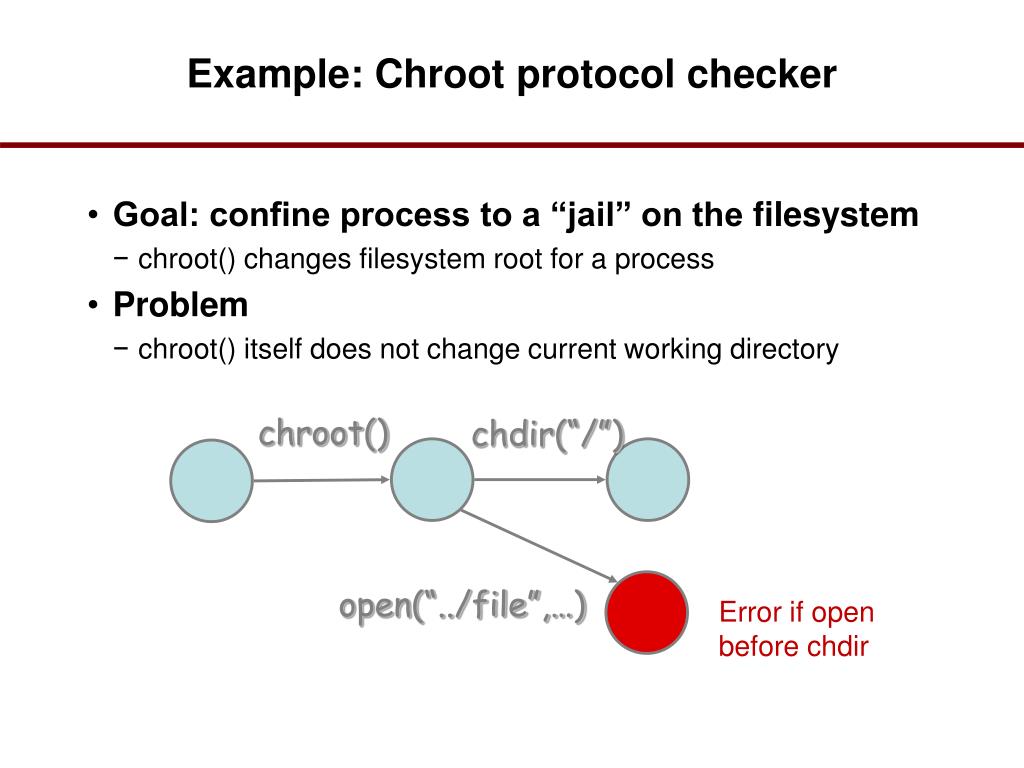 Example: Chroot protocol checker

• Goal: confine process to a “jail” on the filesystem
− chroot() changes filesystem root for a process
• Problem
− chroot() itself does not change current working directory

chroot()
chdir(“/”)
open(“../file”,…)
Error if open before chdir